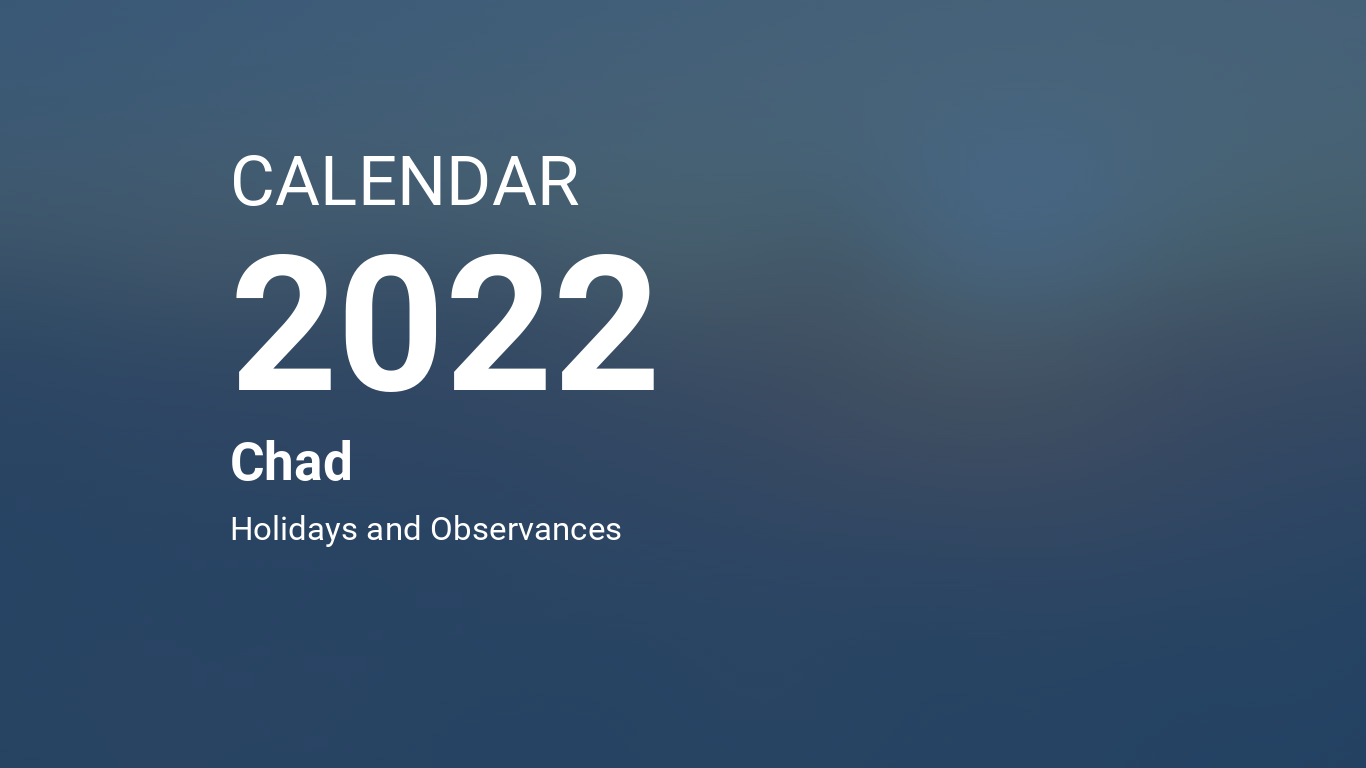 CALENDAR

2022

Chad

Holidays and Observances